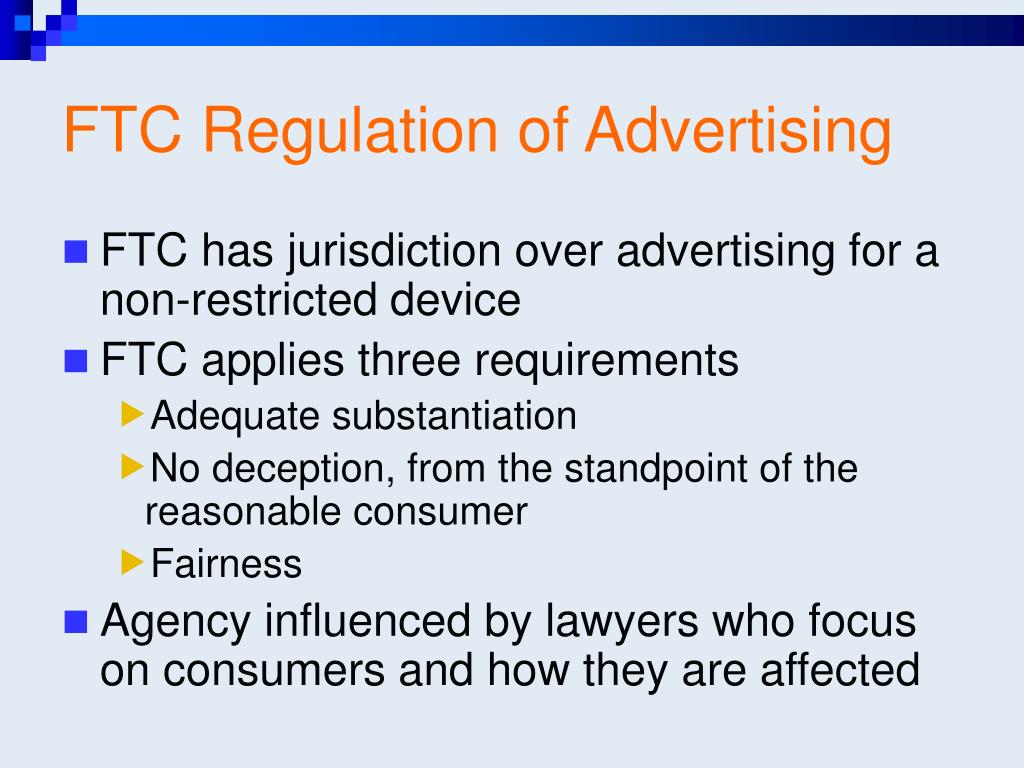 FTC Regulation of Advertising

FTC has jurisdiction over advertising for a non-restricted device

FTC applies three requirements

Adequate substantiation

No deception, from the standpoint of the reasonable consumer

Fairness

Agency influenced by lawyers who focus on consumers and how they are affected